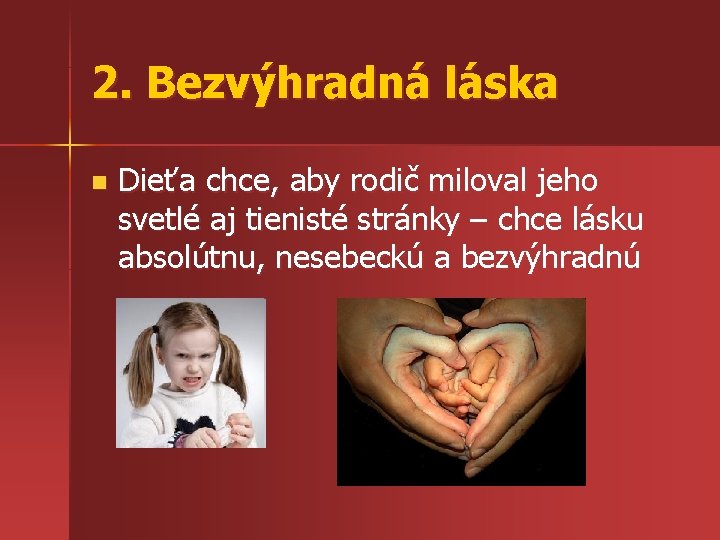 2. Bezvýhradná láska

Dieťa chce, aby rodič miloval jeho svetlé aj tienisté stránky – chce lásku absolútnu, nesebeckú a bezvýhradnú